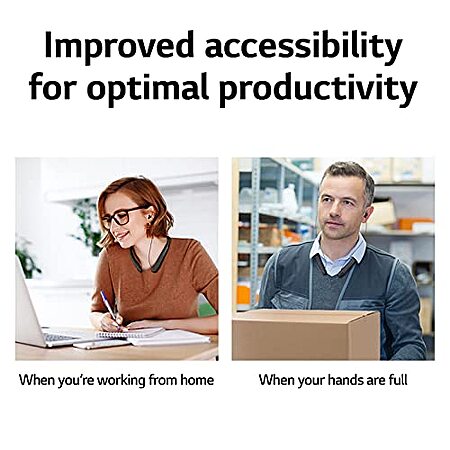 Improved accessibility for optimal productivity

When you're working from home

When your hands are full